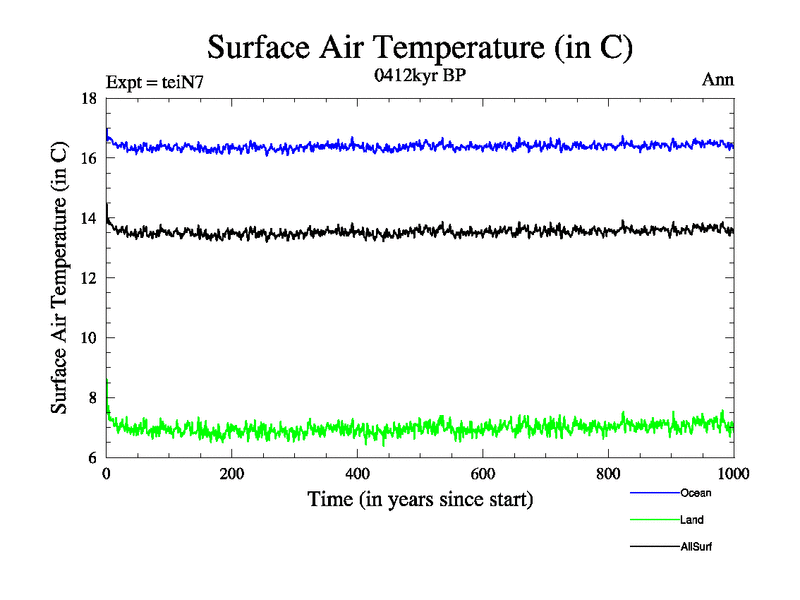 Surface Air Temperature (in C)

Expt = teiN7

0412kyr BP

Ann

Surface Air Temperature (in C)

18
16
14
12
10
8
6

0
200
400
600
800
1000

Time (in years since start)

Ocean
Land
AllSurf